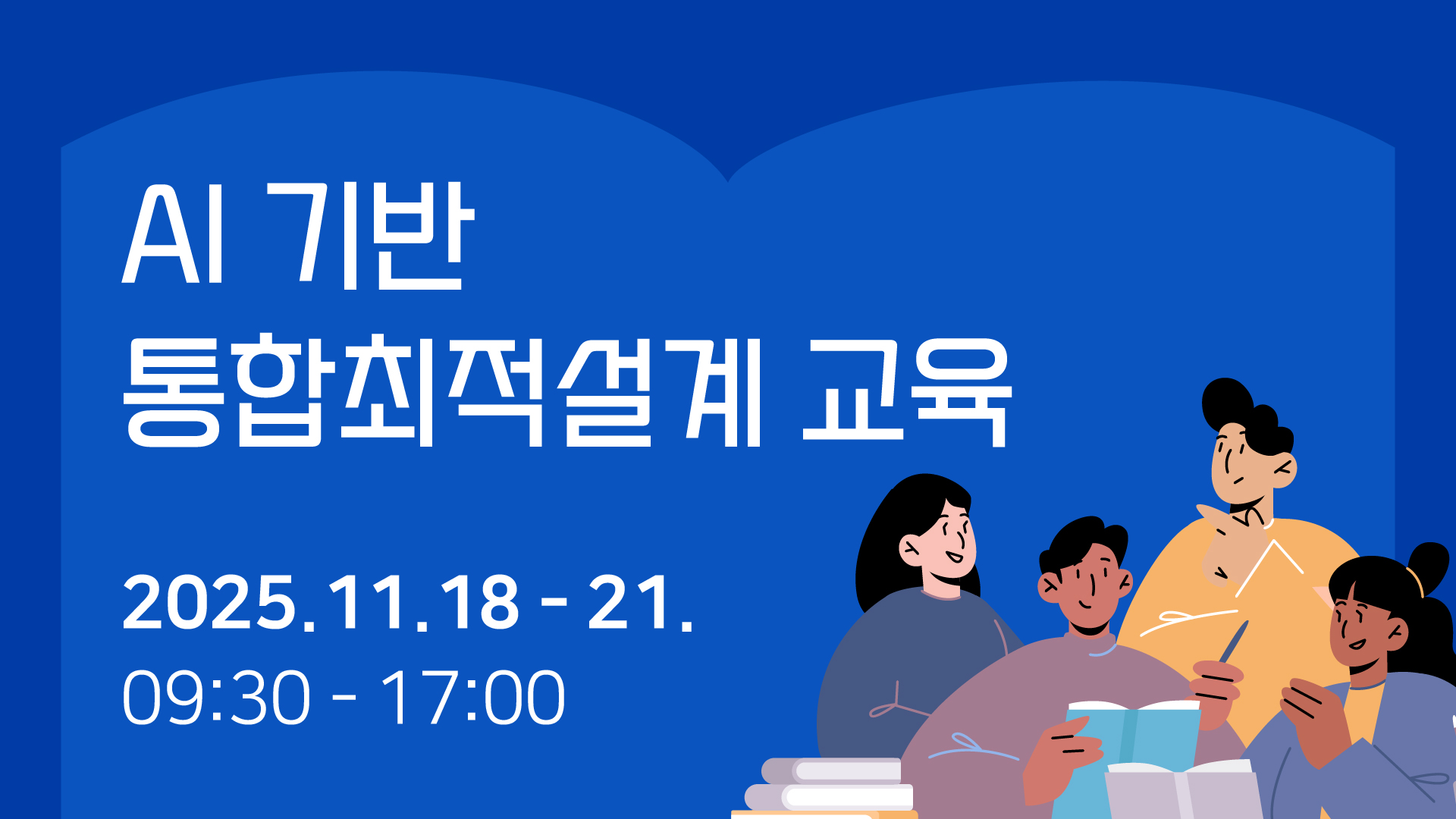 AI 기반
통합최적설계 교육

2025.11.18 - 21.
09:30 - 17:00